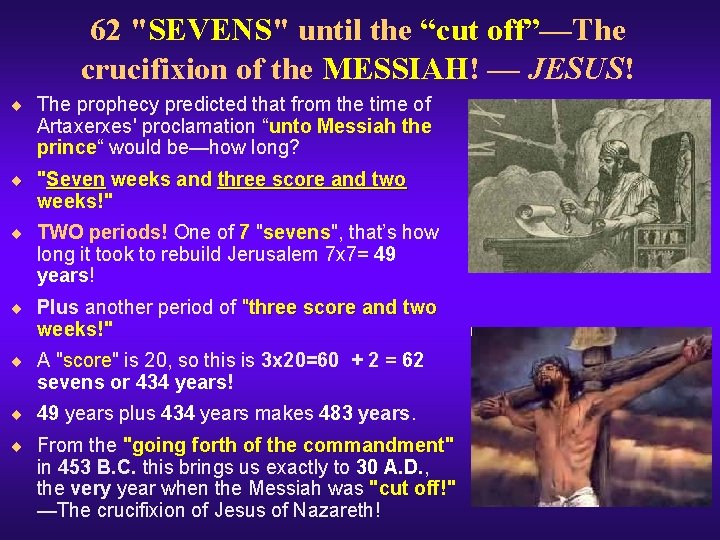 62 "SEVENS" until the “cut off”—The crucifixion of the MESSIAH! — JESUS!

◆ The prophecy predicted that from the time of Artaxerxes' proclamation “unto Messiah the prince“ would be—how long?

◆ "Seven weeks and three score and two weeks!"

◆ TWO periods! One of 7 "sevens", that’s how long it took to rebuild Jerusalem 7x7= 49 years!

◆ Plus another period of "three score and two weeks!"

◆ A "score" is 20, so this is 3x20=60 + 2 = 62 sevens or 434 years!

◆ 49 years plus 434 years makes 483 years.

◆ From the "going forth of the commandment" in 453 B.C. this brings us exactly to 30 A.D., the very year when the Messiah was "cut off!" —The crucifixion of Jesus of Nazareth!